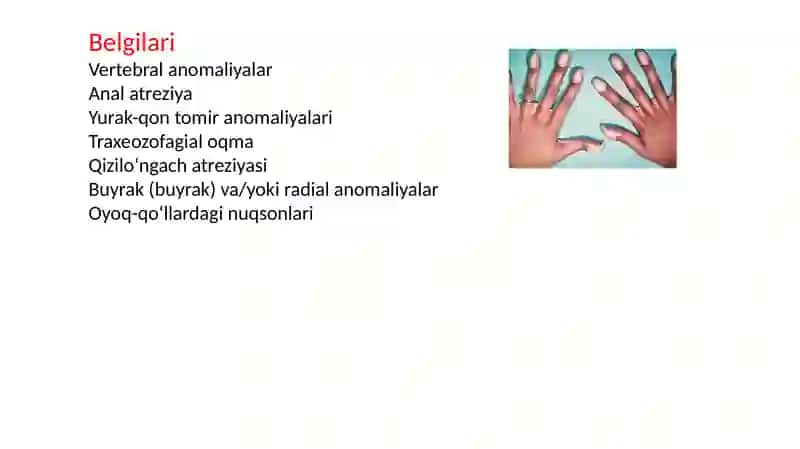 Belgilari
Vertebral anomaliyalar
Anal atreziya
Yurak-qon tomir anomaliyalari
Traxeozofagial oqma
Qiziloʻngach atreziyasi
Buyrak (buyrak) va/yoki radial anomaliyalar
Oyoq-qoʻllardagi nuqsonlari